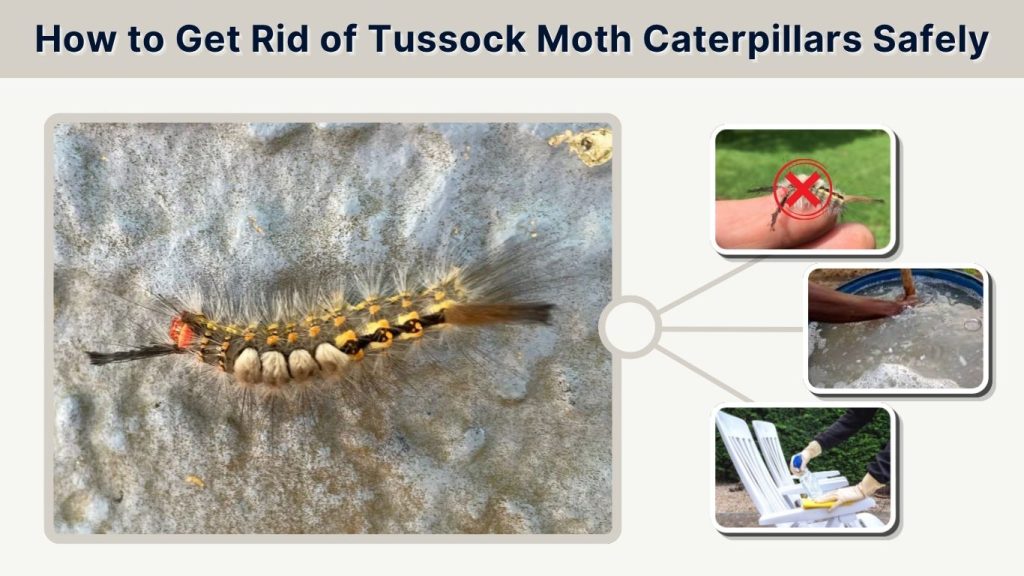 How to Get Rid of Tussock Moth Caterpillars Safely